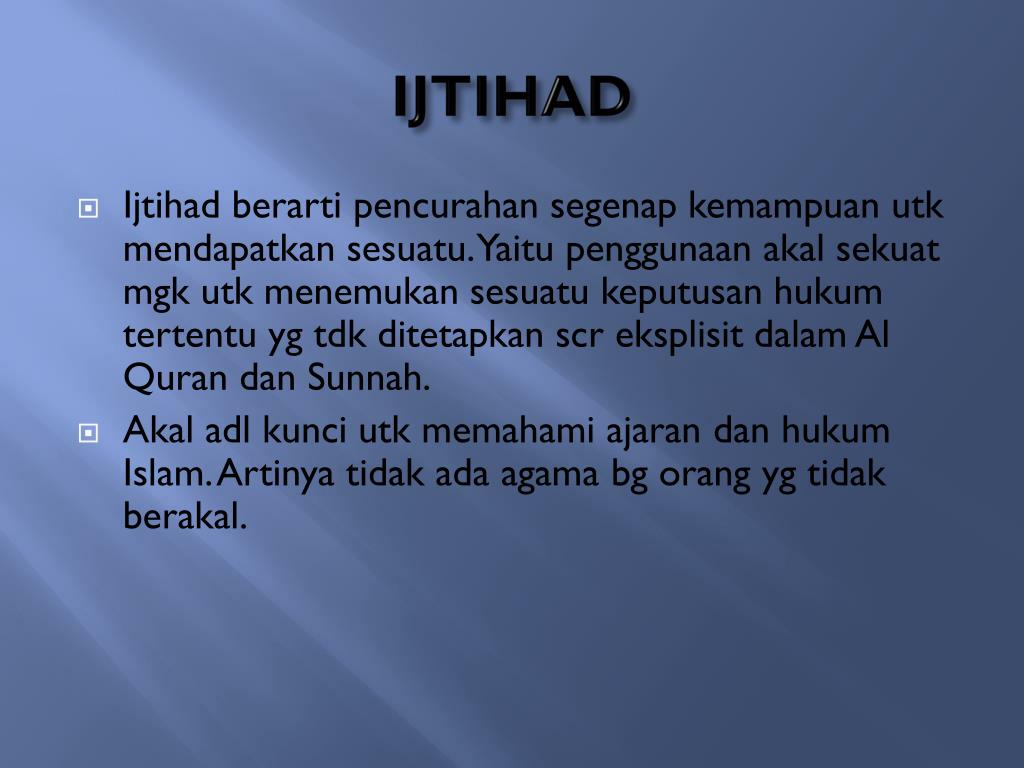 IJTIHAD

Ijtihad berarti pencurahan segenap kemampuan utk mendapatkan sesuatu. Yaitu penggunaan akal sekuat mgk utk menemukan sesuatu keputusan hukum tertentu yg tdk ditetapkan scr eksplisit dalam Al Quran dan Sunnah.

Akal adl kunci utk memahami ajaran dan hukum Islam. Artinya tidak ada agama bg orang yg tidak berakal.